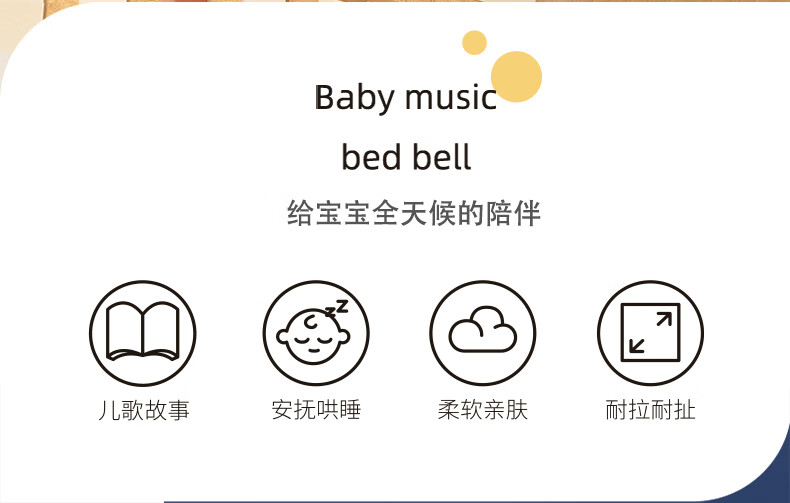 Baby music

bed bell

给宝宝全天候的陪伴

儿歌故事

安抚哄睡

柔软亲肤

耐拉耐扯